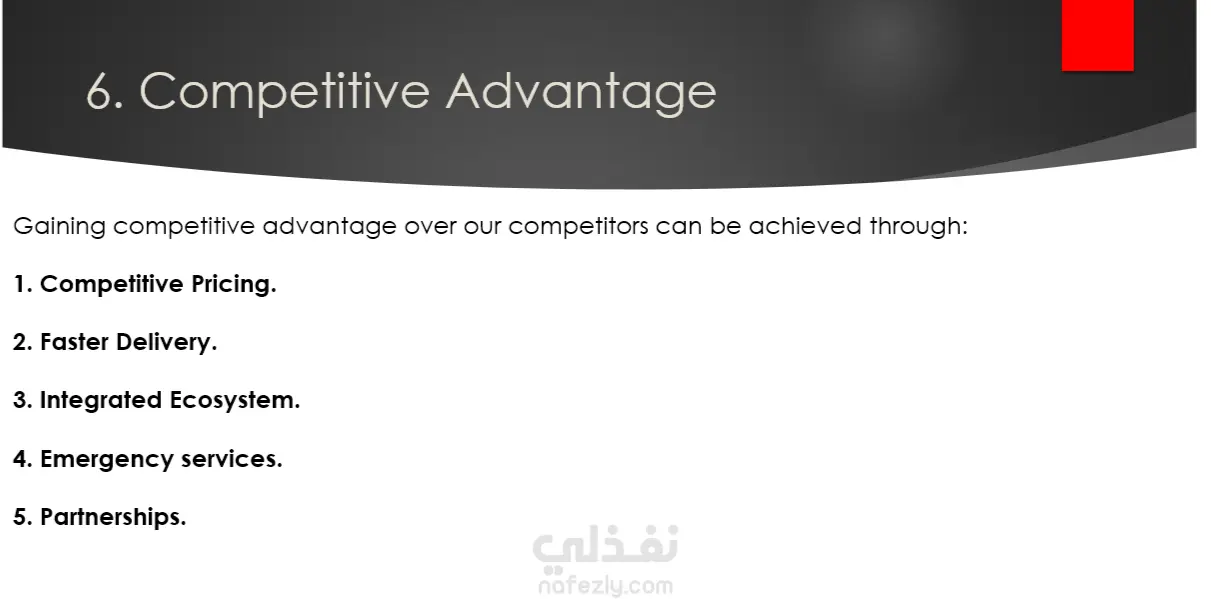 6. Competitive Advantage

Gaining competitive advantage over our competitors can be achieved through:

1. Competitive Pricing.

2. Faster Delivery.

3. Integrated Ecosystem.

4. Emergency services.

5. Partnerships.

نفذلي
nafezly.com